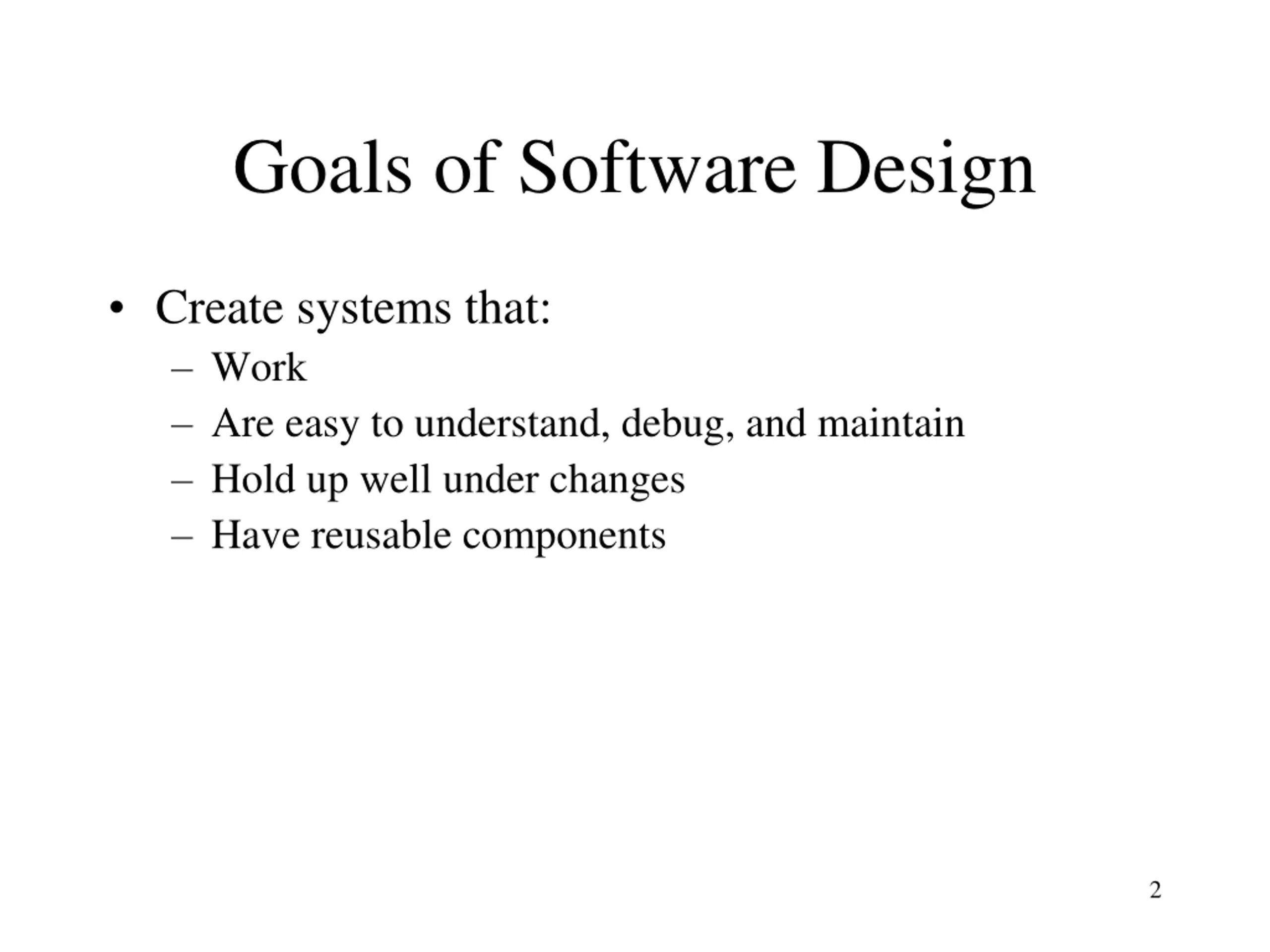 Goals of Software Design

• Create systems that:
– Work
– Are easy to understand, debug, and maintain
– Hold up well under changes
– Have reusable components

2